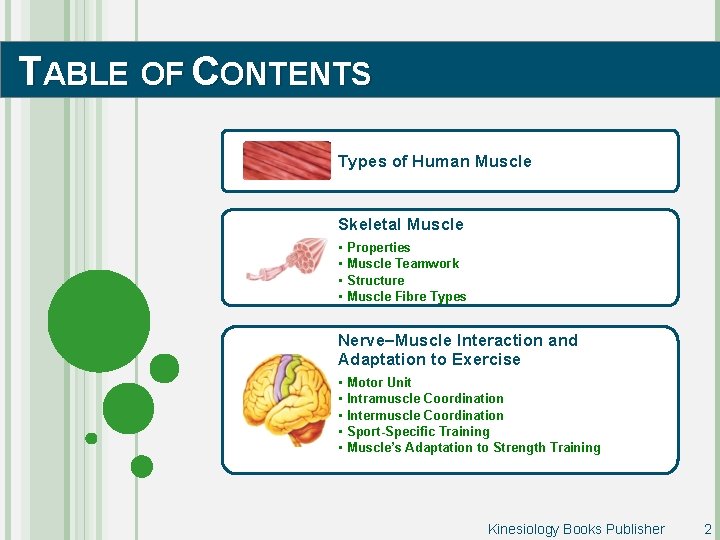 TABLE OF CONTENTS

Types of Human Muscle

Skeletal Muscle
▪ Properties
▪ Muscle Teamwork
▪ Structure
▪ Muscle Fibre Types

Nerve–Muscle Interaction and Adaptation to Exercise
▪ Motor Unit
▪ Intramuscle Coordination
▪ Intermuscle Coordination
▪ Sport-Specific Training
▪ Muscle's Adaptation to Strength Training

Kinesiology Books Publisher 2